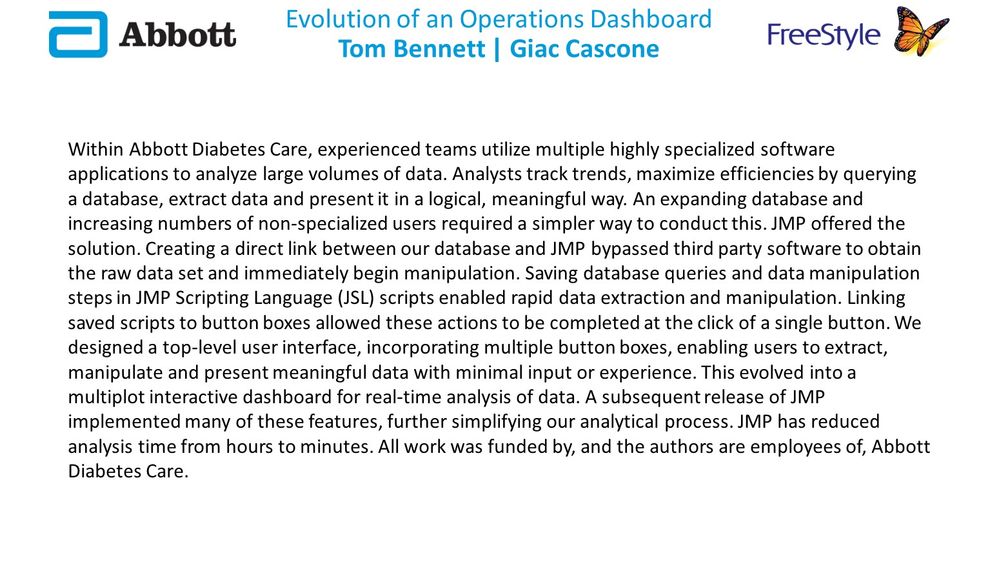 Abbott

Evolution of an Operations Dashboard
Tom Bennett | Giac Cascone

FreeStyle

Within Abbott Diabetes Care, experienced teams utilize multiple highly specialized software applications to analyze large volumes of data. Analysts track trends, maximize efficiencies by querying a database, extract data and present it in a logical, meaningful way. An expanding database and increasing numbers of non-specialized users required a simpler way to conduct this. JMP offered the solution. Creating a direct link between our database and JMP bypassed third party software to obtain the raw data set and immediately begin manipulation. Saving database queries and data manipulation steps in JMP Scripting Language (JSL) scripts enabled rapid data extraction and manipulation. Linking saved scripts to button boxes allowed these actions to be completed at the click of a single button. We designed a top-level user interface, incorporating multiple button boxes, enabling users to extract, manipulate and present meaningful data with minimal input or experience. This evolved into a multiplot interactive dashboard for real-time analysis of data. A subsequent release of JMP implemented many of these features, further simplifying our analytical process. JMP has reduced analysis time from hours to minutes. All work was funded by, and the authors are employees of, Abbott Diabetes Care.